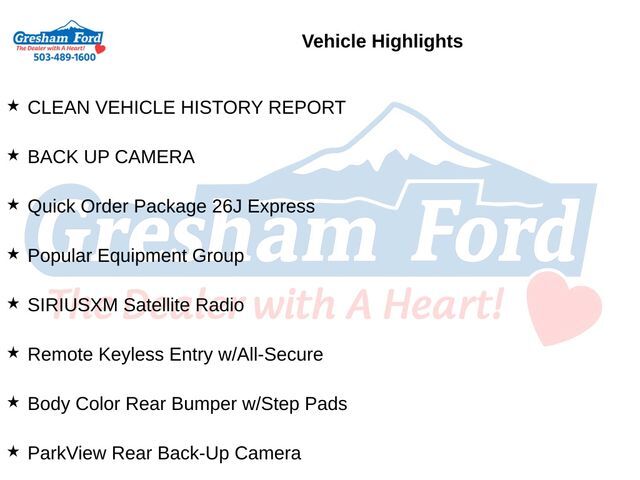 Gresham Ford
The Dealer with A Heart!
503-489-1600

Vehicle Highlights

★ CLEAN VEHICLE HISTORY REPORT

★ BACK UP CAMERA

★ Quick Order Package 26J Express

★ Popular Equipment Group

★ SIRIUSXM Satellite Radio

★ Remote Keyless Entry w/All-Secure

★ Body Color Rear Bumper w/Step Pads

★ ParkView Rear Back-Up Camera

Gresham Ford
The Dealer with A Heart!